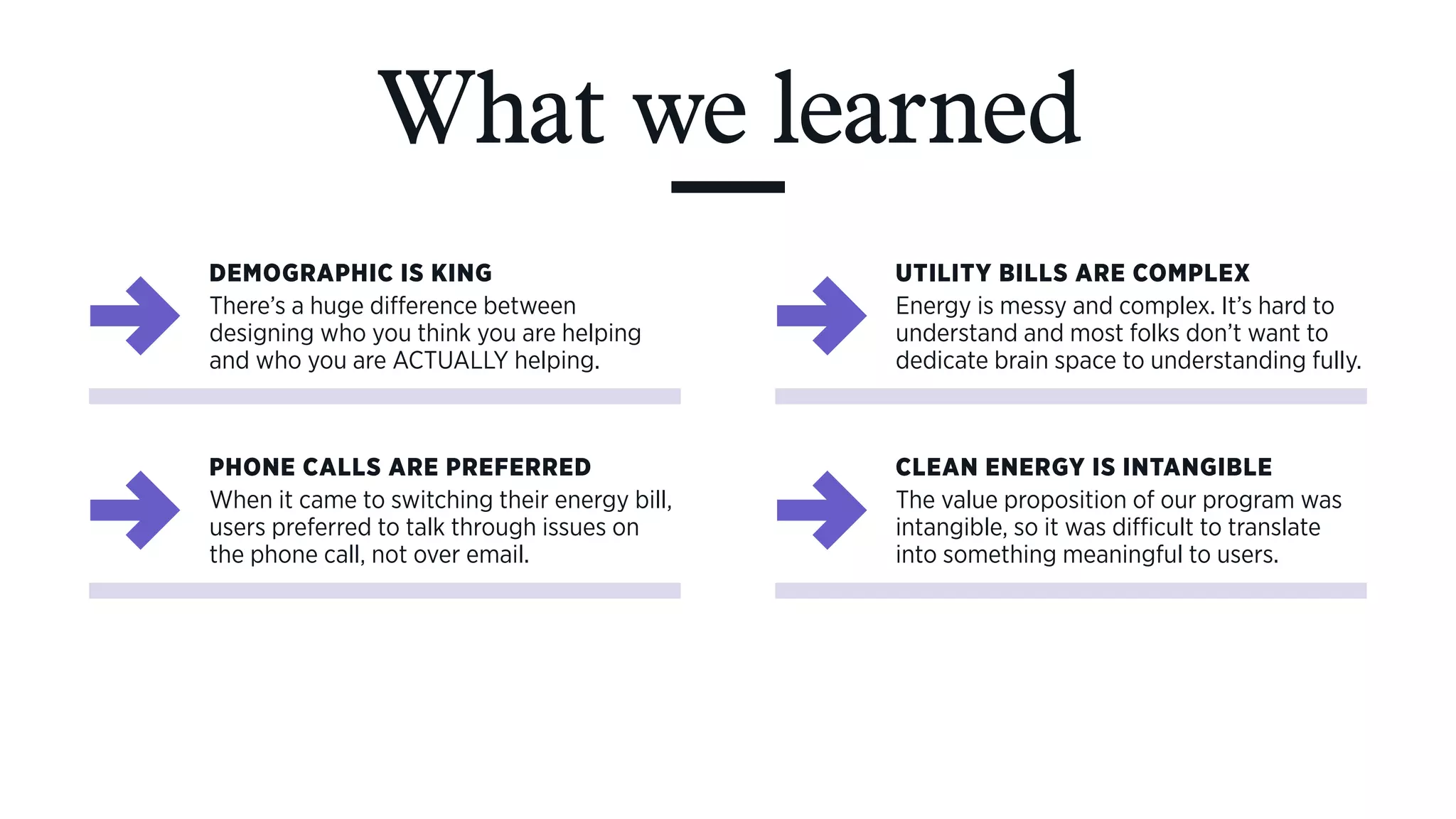 What we learned

DEMOGRAPHIC IS KING
There's a huge difference between designing who you think you are helping and who you are ACTUALLY helping.

PHONE CALLS ARE PREFERRED
When it came to switching their energy bill, users preferred to talk through issues on the phone call, not over email.

UTILITY BILLS ARE COMPLEX
Energy is messy and complex. It's hard to understand and most folks don't want to dedicate brain space to understanding fully.

CLEAN ENERGY IS INTANGIBLE
The value proposition of our program was intangible, so it was difficult to translate into something meaningful to users.